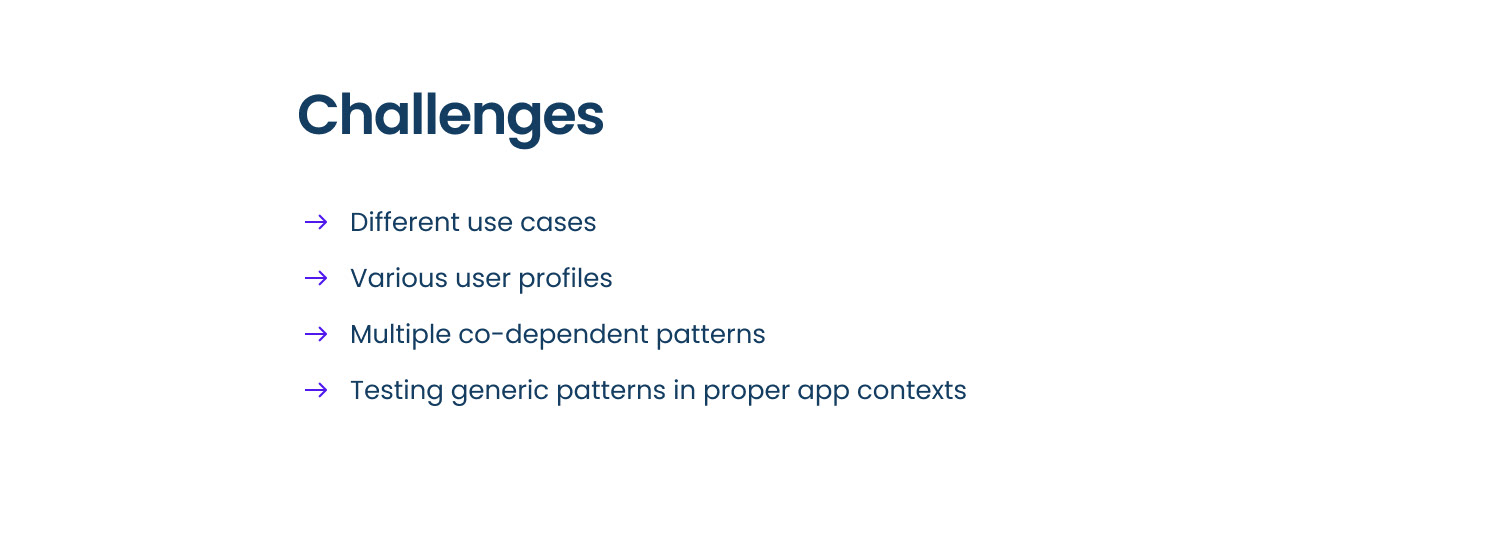 Challenges

→ Different use cases
→ Various user profiles
→ Multiple co-dependent patterns
→ Testing generic patterns in proper app contexts